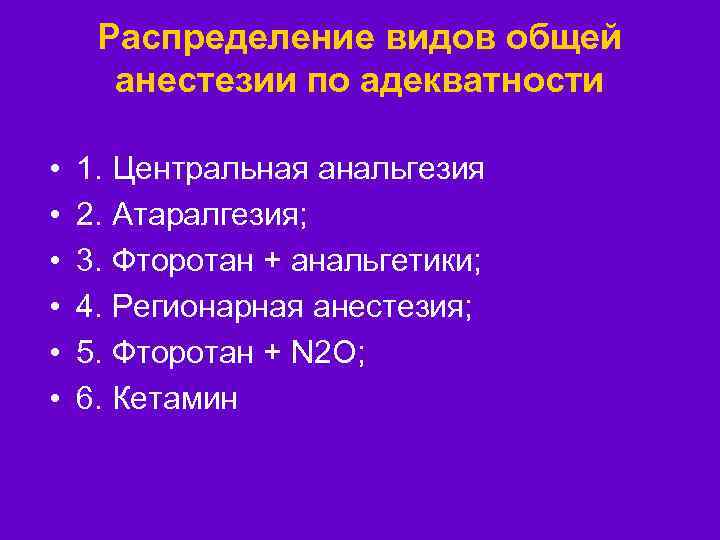 Распределение видов общей анестезии по адекватности

• 1. Центральная анальгезия
• 2. Атаралгезия;
• 3. Фторотан + анальгетики;
• 4. Регионарная анестезия;
• 5. Фторотан + N2O;
• 6. Кетамин